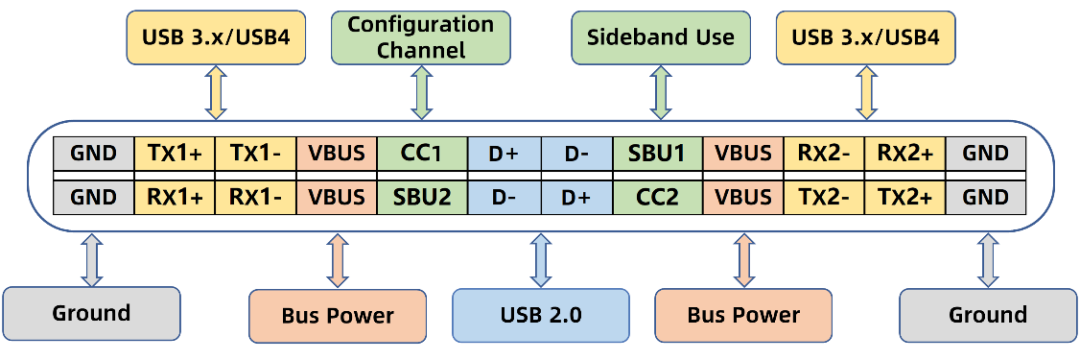 USB 3.x/USB4

Configuration Channel

Sideband Use

USB 3.x/USB4

| GND | TX1+ | TX1- | VBUS | CC1 | D+ | D- | SBU1 | VBUS | RX2- | RX2+ | GND |
|---|---|---|---|---|---|---|---|---|---|---|---|
| GND | RX1+ | RX1- | VBUS | SBU2 | D- | D+ | CC2 | VBUS | TX2- | TX2+ | GND |

Ground

Bus Power

USB 2.0

Bus Power

Ground